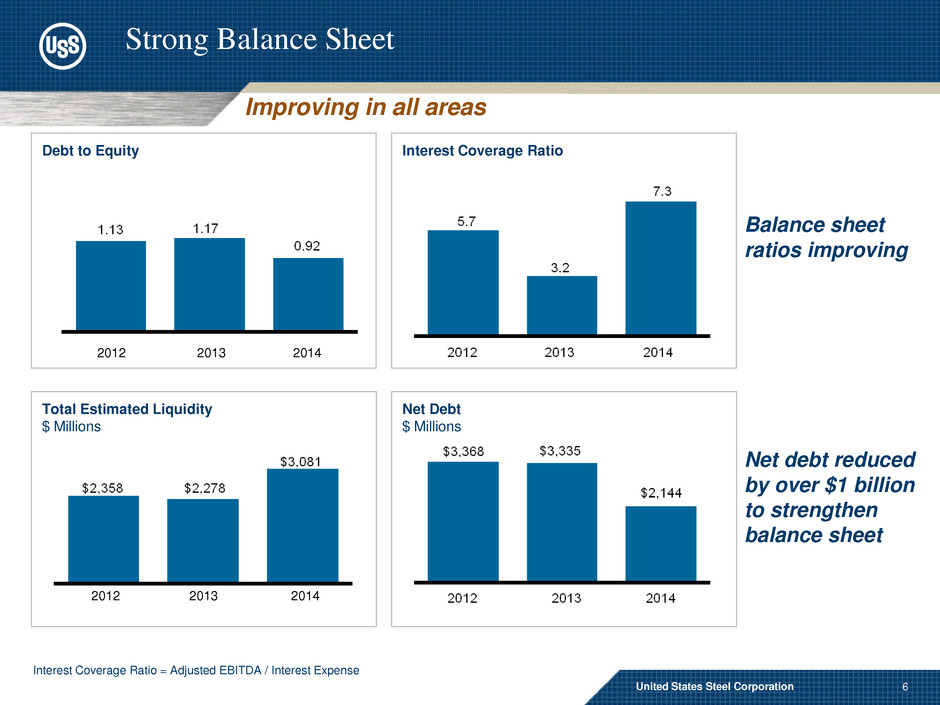 USS

Strong Balance Sheet

Improving in all areas

Debt to Equity

1.13 1.17 0.92

2012 2013 2014

Interest Coverage Ratio

5.7 3.2 7.3

2012 2013 2014

Balance sheet ratios improving

Total Estimated Liquidity
$ Millions

$2,358 $2,278 $3,081

2012 2013 2014

Net Debt
$ Millions

$3,368 $3,335 $2,144

2012 2013 2014

Net debt reduced by over $1 billion to strengthen balance sheet

Interest Coverage Ratio = Adjusted EBITDA / Interest Expense

United States Steel Corporation 6